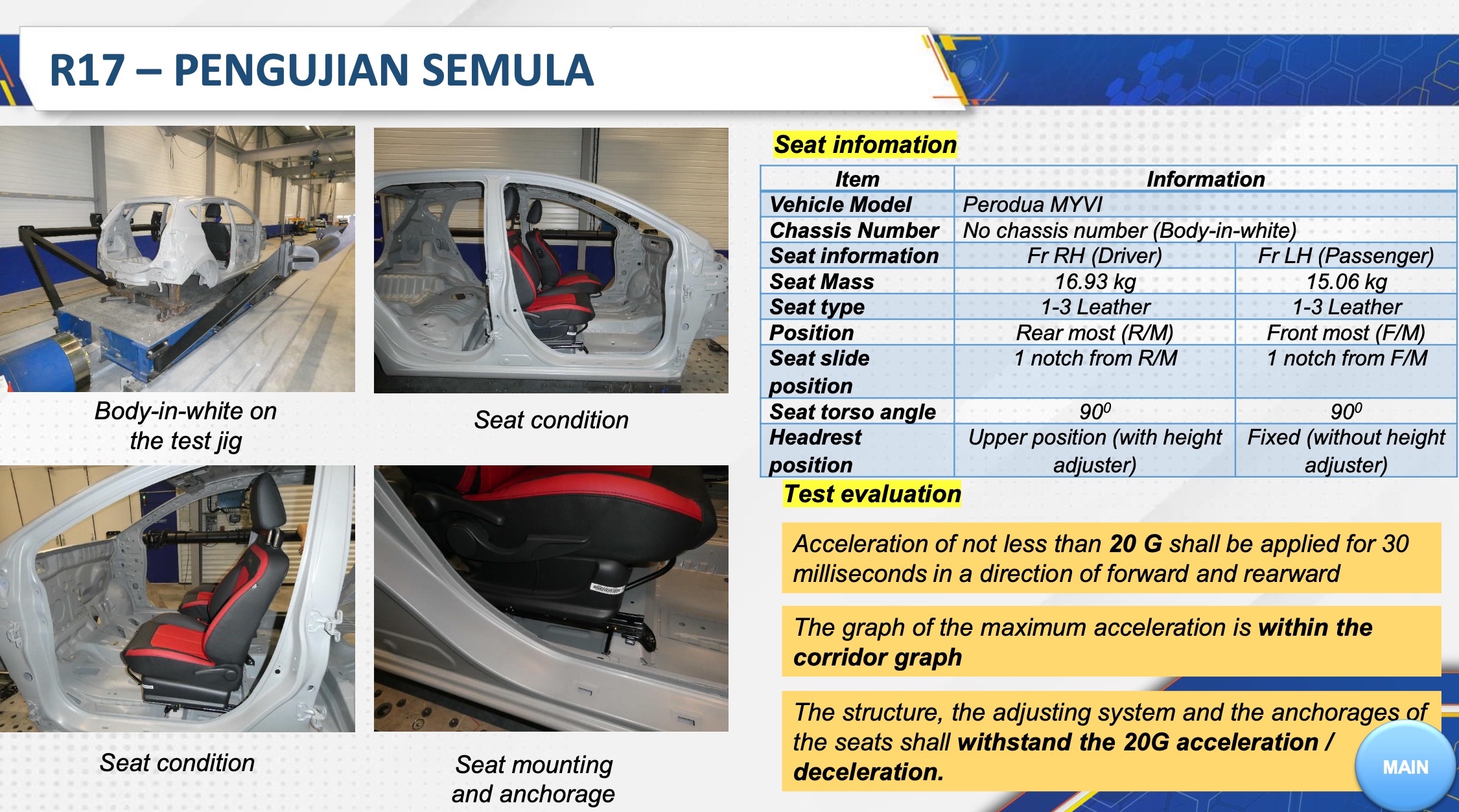 R17 – PENGUJIAN SEMULA

Body-in-white on the test jig

Seat condition

Seat condition

Seat mounting and anchorage

Seat infomation

| Item | Information | |
|---|---|---|
| Vehicle Model | Perodua MYVI | |
| Chassis Number | No chassis number (Body-in-white) | |
| Seat information | Fr RH (Driver) | Fr LH (Passenger) |
| Seat Mass | 16.93 kg | 15.06 kg |
| Seat type | 1-3 Leather | 1-3 Leather |
| Position | Rear most (R/M) | Front most (F/M) |
| Seat slide position | 1 notch from R/M | 1 notch from F/M |
| Seat torso angle | $90^0$ | $90^0$ |
| Headrest position | Upper position (with height adjuster) | Fixed (without height adjuster) |

Test evaluation

Acceleration of not less than 20 G shall be applied for 30 milliseconds in a direction of forward and rearward

The graph of the maximum acceleration is within the corridor graph

The structure, the adjusting system and the anchorages of the seats shall withstand the 20G acceleration / deceleration.

MAIN